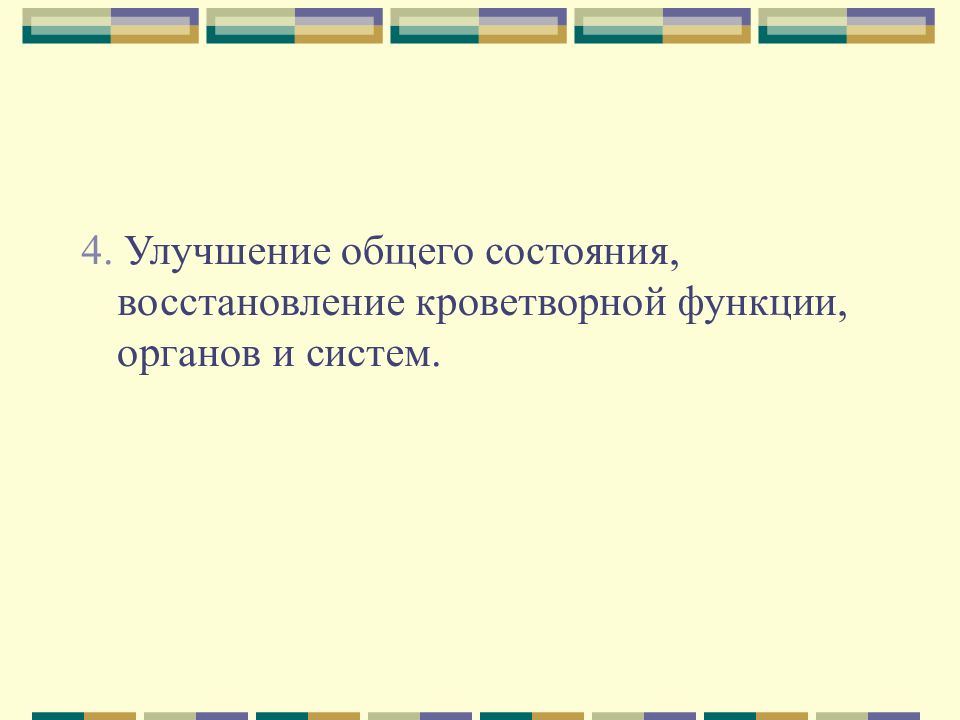 4. Улучшение общего состояния, восстановление кроветворной функции, органов и систем.